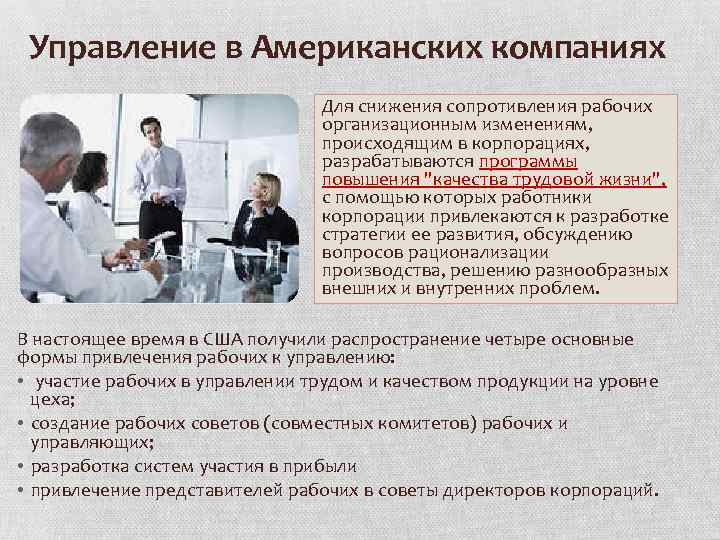 Управление в Американских компаниях

Для снижения сопротивления рабочих организационным изменениям, происходящим в корпорациях, разрабатываются программы повышения "качества трудовой жизни", с помощью которых работники корпорации привлекаются к разработке стратегии ее развития, обсуждению вопросов рационализации производства, решению разнообразных внешних и внутренних проблем.

В настоящее время в США получили распространение четыре основные формы привлечения рабочих к управлению:
• участие рабочих в управлении трудом и качеством продукции на уровне цеха;
• создание рабочих советов (совместных комитетов) рабочих и управляющих;
• разработка систем участия в прибыли
• привлечение представителей рабочих в советы директоров корпораций.